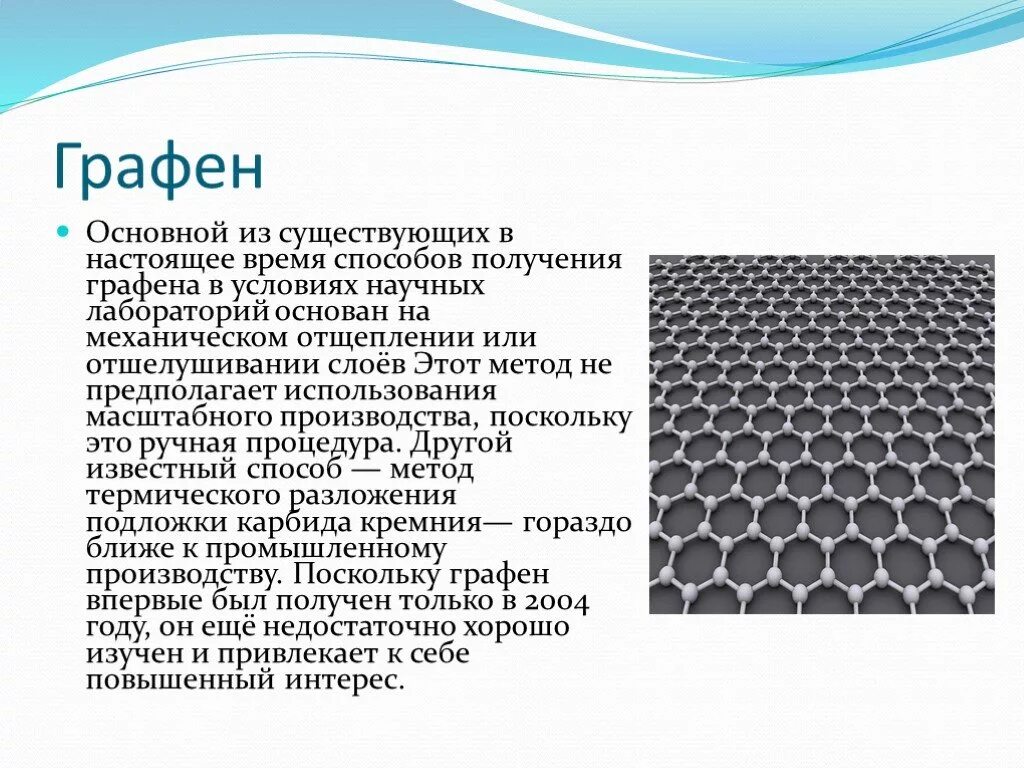 Графен

Основной из существующих в настоящее время способов получения графена в условиях научных лабораторий основан на механическом отщеплении или отшелушивании слоёв Этот метод не предполагает использования масштабного производства, поскольку это ручная процедура. Другой известный способ — метод термического разложения подложки карбида кремния— гораздо ближе к промышленному производству. Поскольку графен впервые был получен только в 2004 году, он ещё недостаточно хорошо изучен и привлекает к себе повышенный интерес.